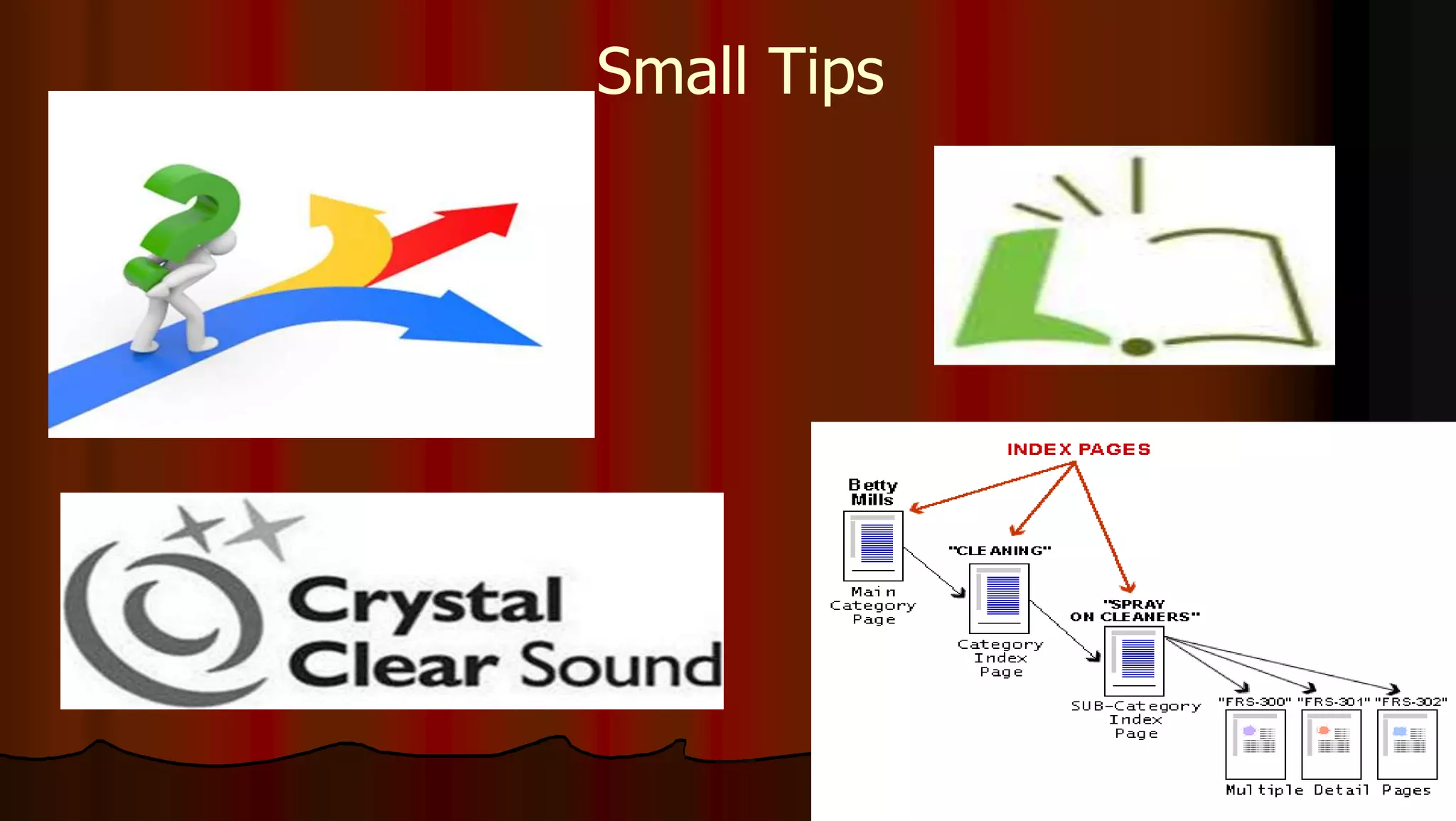 Small Tips

Crystal Clear Sound

INDEX PAGES

Betty Mills

Main Category Page

"CLEANING"

Category Index Page

"SPRAY ON CLEANERS"

SUB-Category Index Page

"FRS-300" "FRS-301" "FRS-302"

Multiple Detail Pages